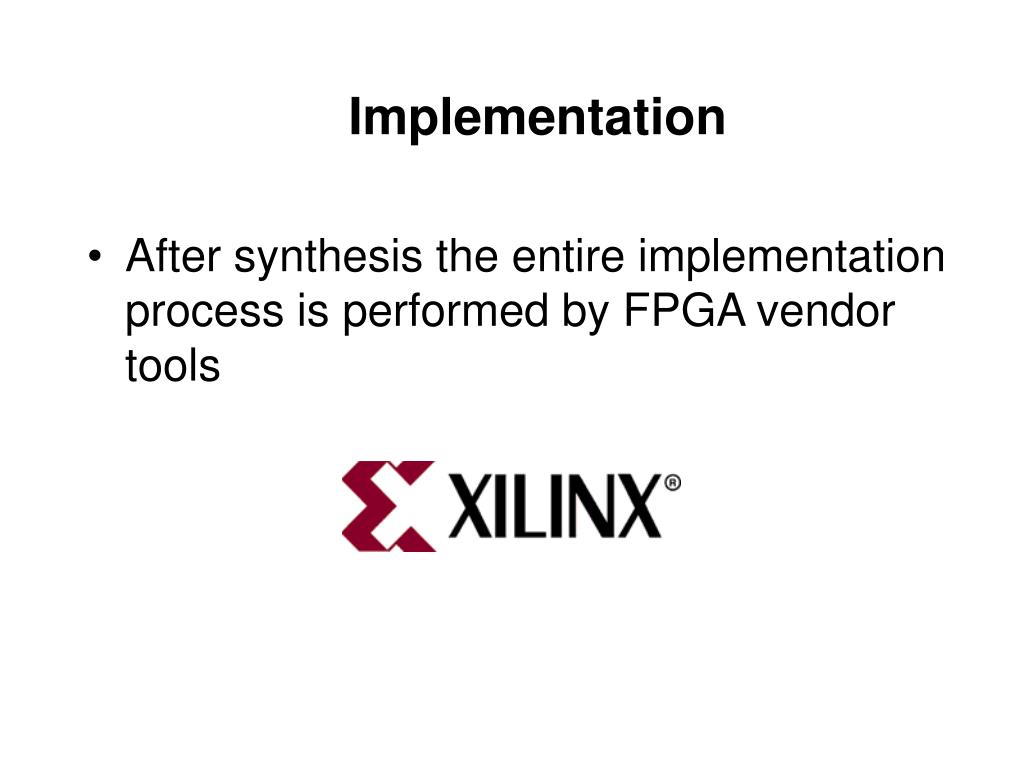 Implementation

• After synthesis the entire implementation process is performed by FPGA vendor tools

XILINX®